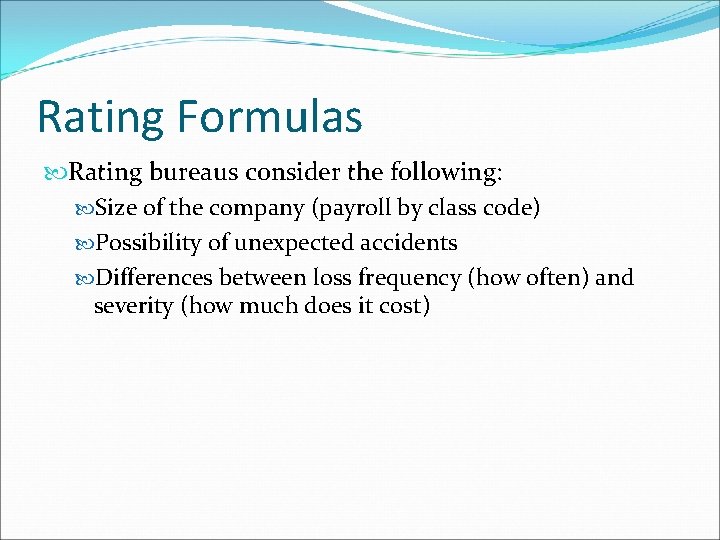 Rating Formulas

Rating bureaus consider the following:

Size of the company (payroll by class code)

Possibility of unexpected accidents

Differences between loss frequency (how often) and severity (how much does it cost)